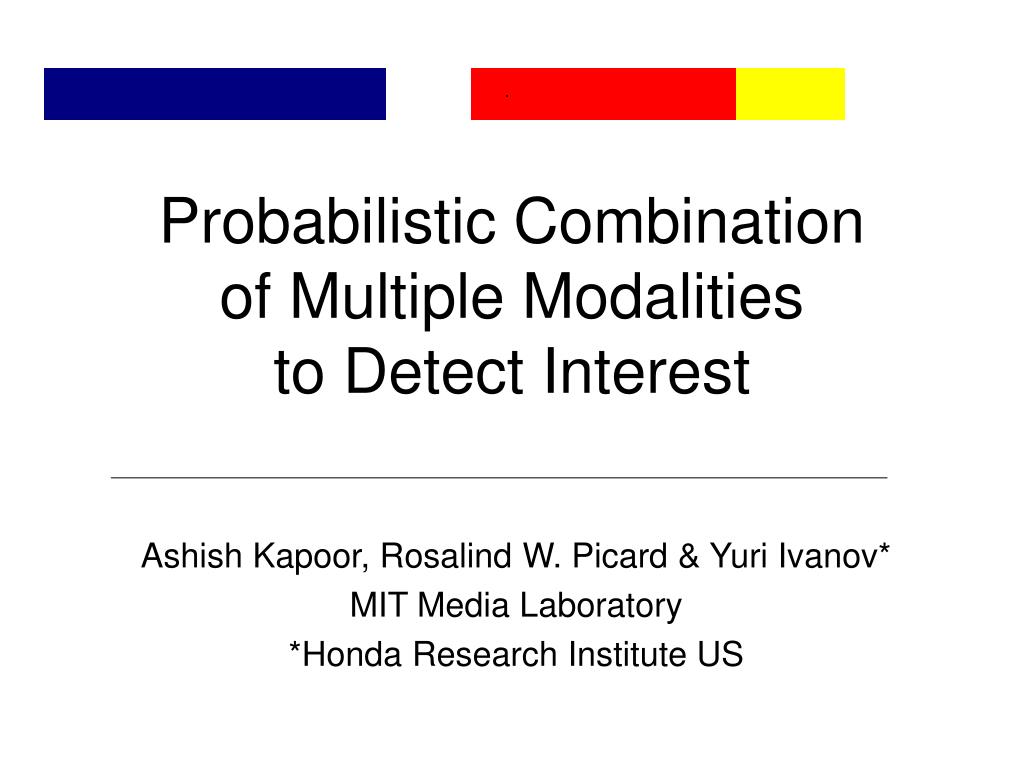 Probabilistic Combination of Multiple Modalities to Detect Interest

Ashish Kapoor, Rosalind W. Picard & Yuri Ivanov*
MIT Media Laboratory
*Honda Research Institute US